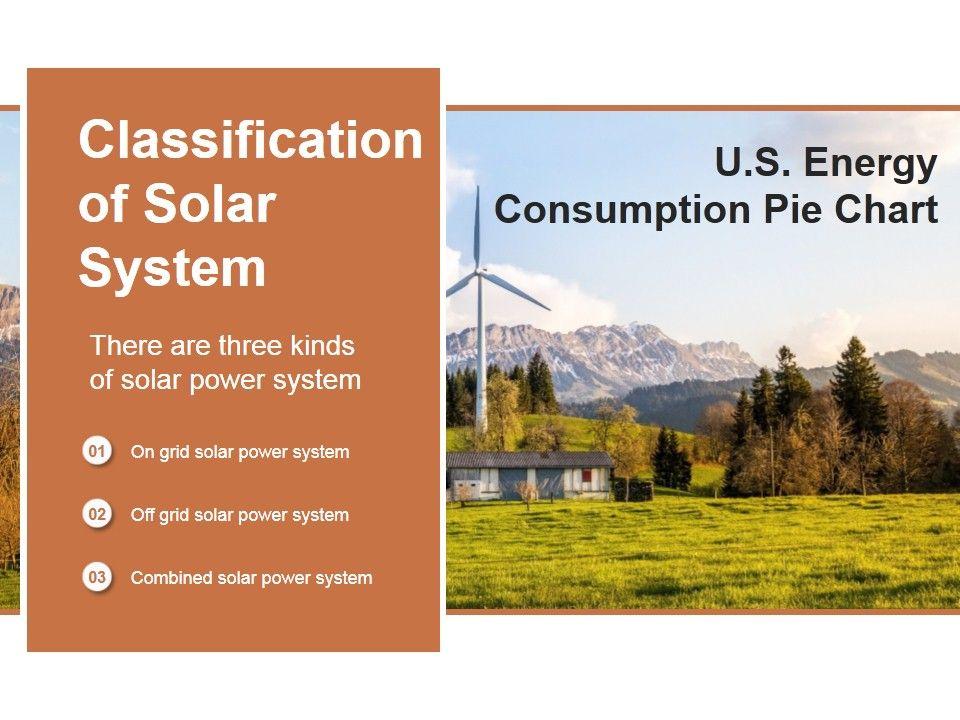 Classification of Solar System

There are three kinds of solar power system

01 On grid solar power system

02 Off grid solar power system

03 Combined solar power system

U.S. Energy Consumption Pie Chart